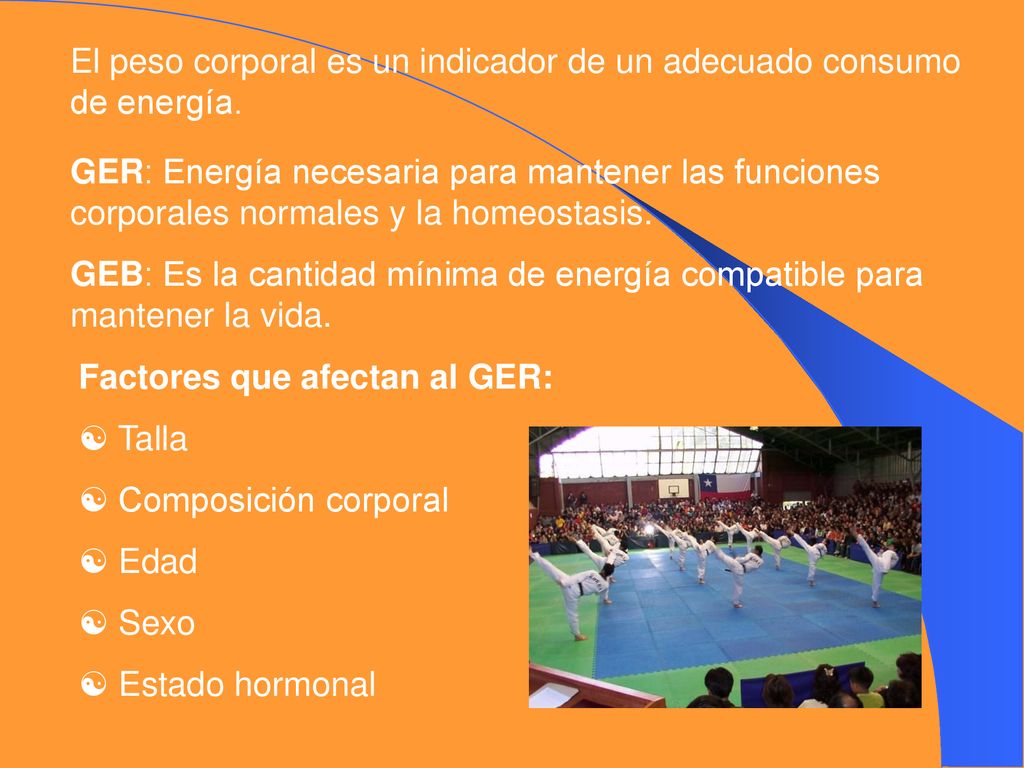 El peso corporal es un indicador de un adecuado consumo de energía.

GER: Energía necesaria para mantener las funciones corporales normales y la homeostasis.

GEB: Es la cantidad mínima de energía compatible para mantener la vida.

Factores que afectan al GER:

☯ Talla

☯ Composición corporal

☯ Edad

☯ Sexo

☯ Estado hormonal